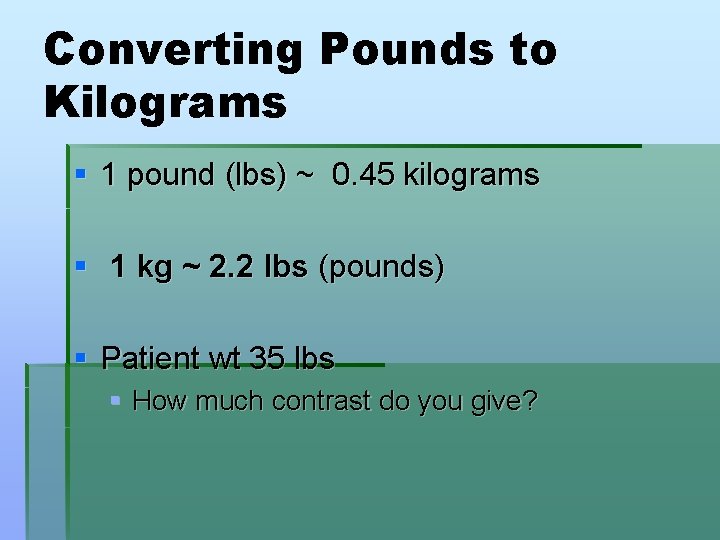 Converting Pounds to Kilograms

- 1 pound (lbs) ~ 0.45 kilograms

- 1 kg ~ 2.2 lbs (pounds)

- Patient wt 35 lbs
  - How much contrast do you give?